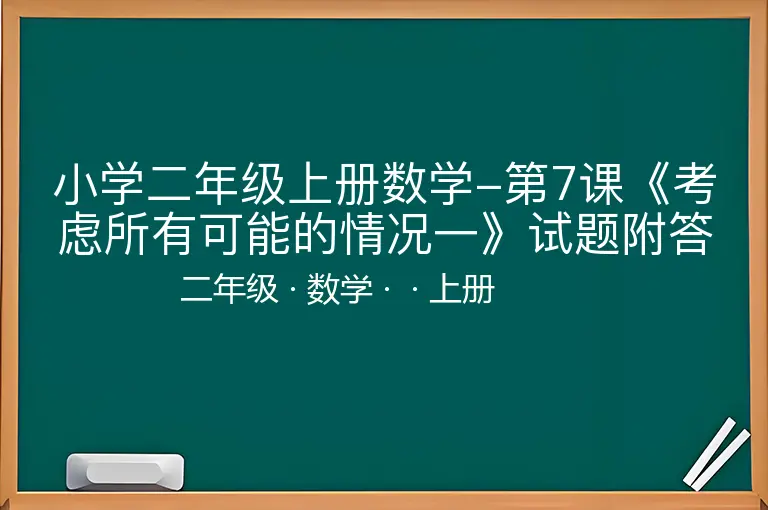 小学二年级上册数学–第7课《考虑所有可能的情况一》试题附答

二年级 · 数学 · · 上册